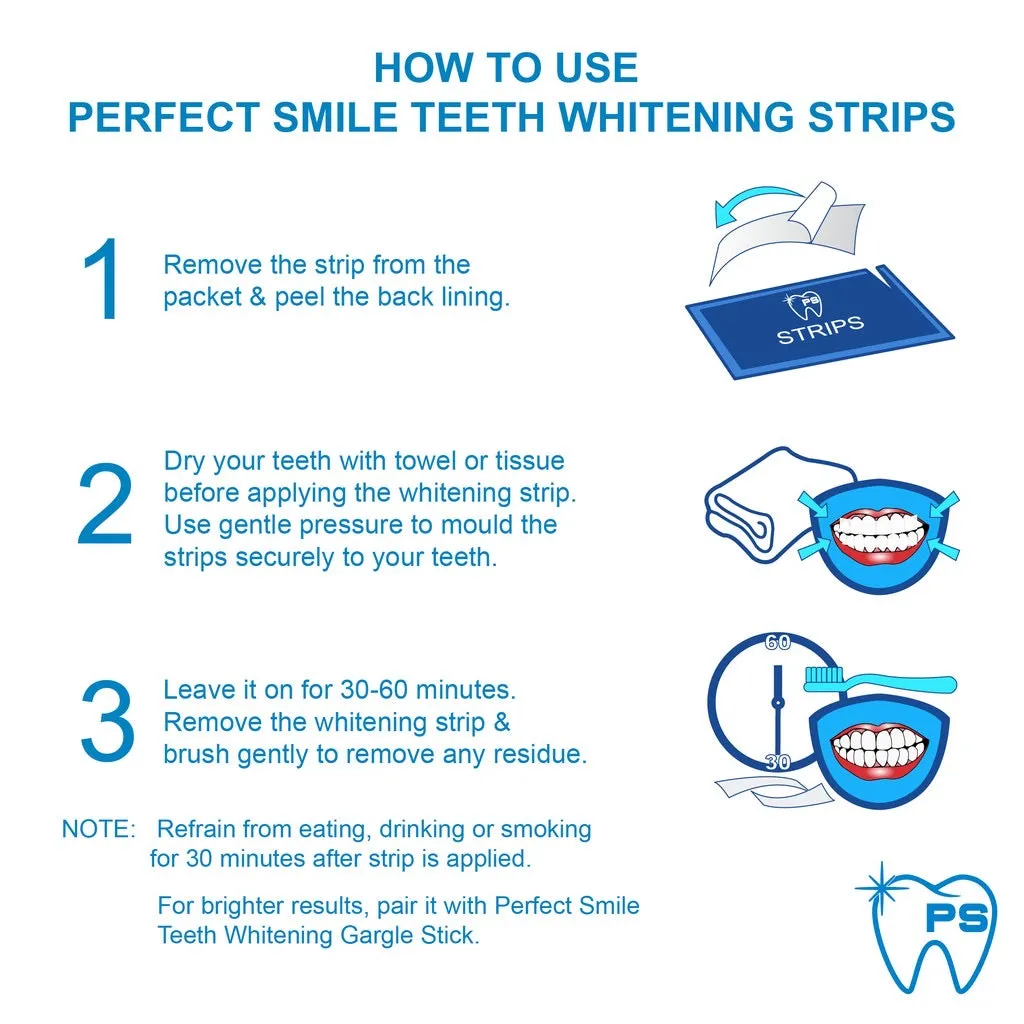 HOW TO USE
PERFECT SMILE TEETH WHITENING STRIPS

1 Remove the strip from the packet & peel the back lining.

PS
STRIPS

2 Dry your teeth with towel or tissue before applying the whitening strip. Use gentle pressure to mould the strips securely to your teeth.

3 Leave it on for 30-60 minutes. Remove the whitening strip & brush gently to remove any residue.

60
30

NOTE: Refrain from eating, drinking or smoking for 30 minutes after strip is applied.

For brighter results, pair it with Perfect Smile Teeth Whitening Gargle Stick.

PS